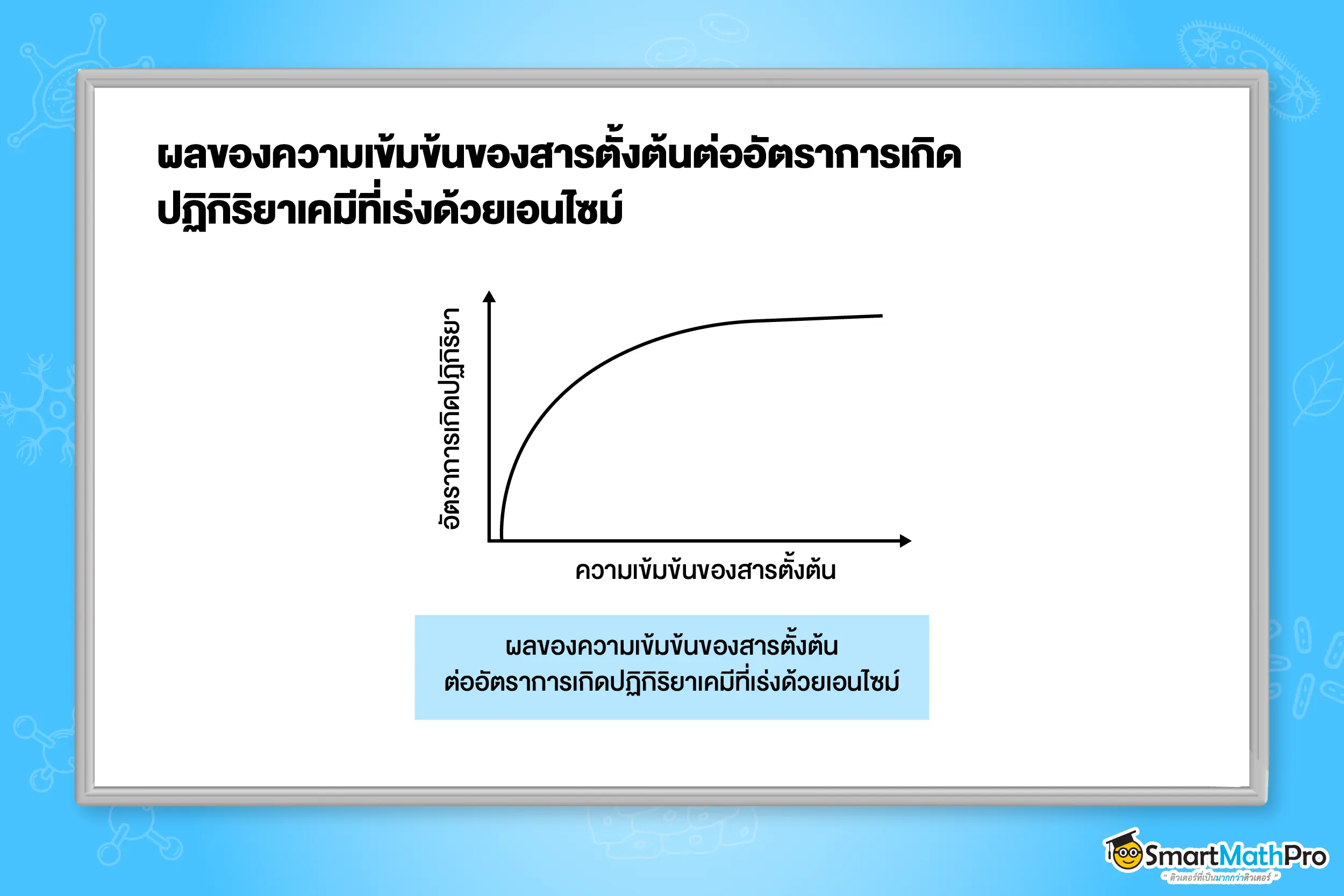 ผลของความเข้มข้นของสารตั้งต้นต่ออัตราการเกิดปฏิกิริยาเคมีที่เร่งด้วยเอนไซม์

อัตราการเกิดปฏิกิริยา

ความเข้มข้นของสารตั้งต้น

ผลของความเข้มข้นของสารตั้งต้น
ต่ออัตราการเกิดปฏิกิริยาเคมีที่เร่งด้วยเอนไซม์

SmartMathPro
" ติวเตอร์ที่เป็นมากกว่าติวเตอร์ "